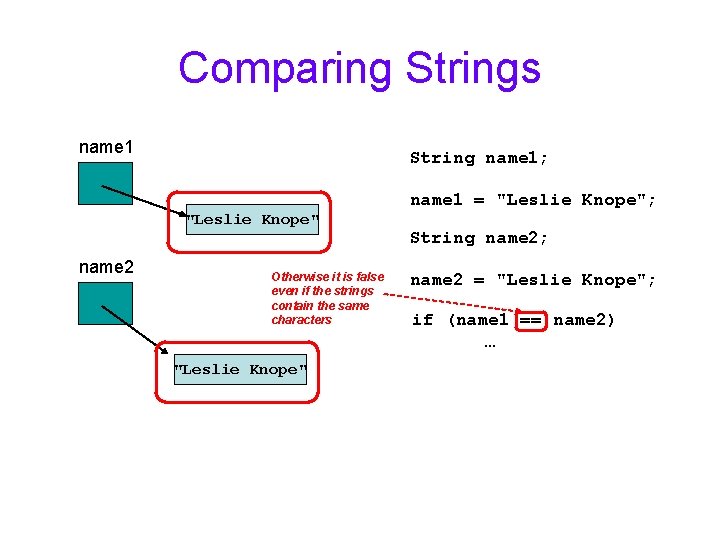 Comparing Strings

name1

"Leslie Knope"

name2

"Leslie Knope"

Otherwise it is false even if the strings contain the same characters

String name1;

name1 = "Leslie Knope";

String name2;

name2 = "Leslie Knope";

if (name1 == name2)

…